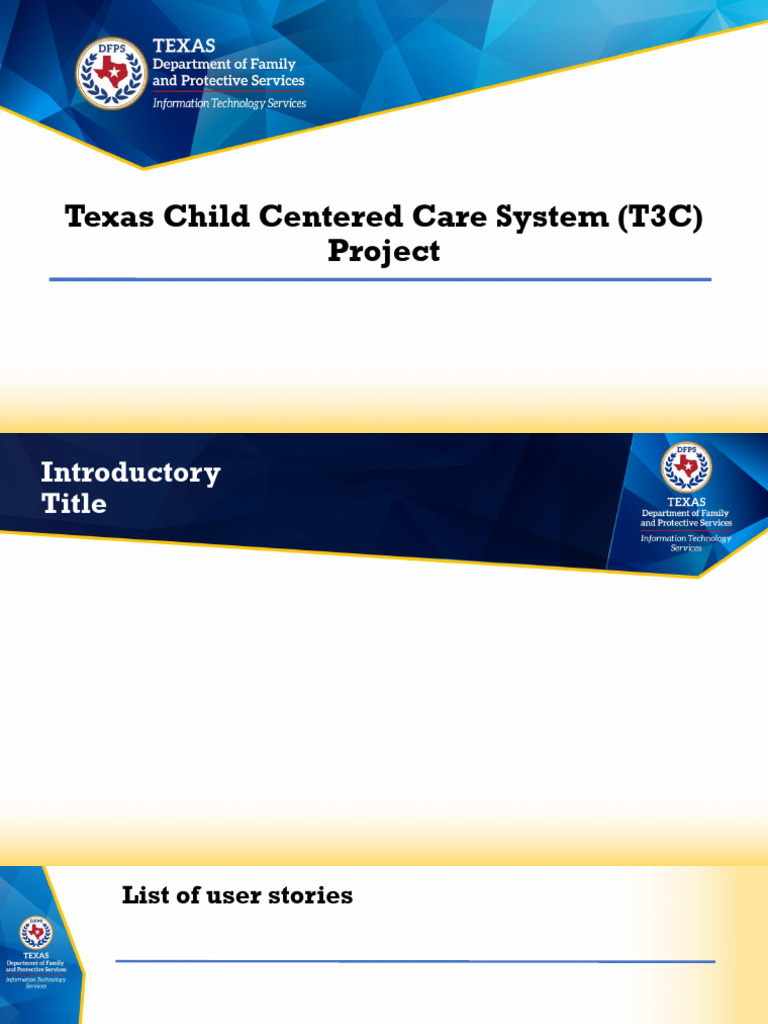 DFPS
TEXAS
Department of Family and Protective Services
Information Technology Services

Texas Child Centered Care System (T3C) Project

Introductory Title

DFPS
TEXAS
Department of Family and Protective Services
Information Technology Services

List of user stories

DFPS
TEXAS
Department of Family and Protective Services
Information Technology Services